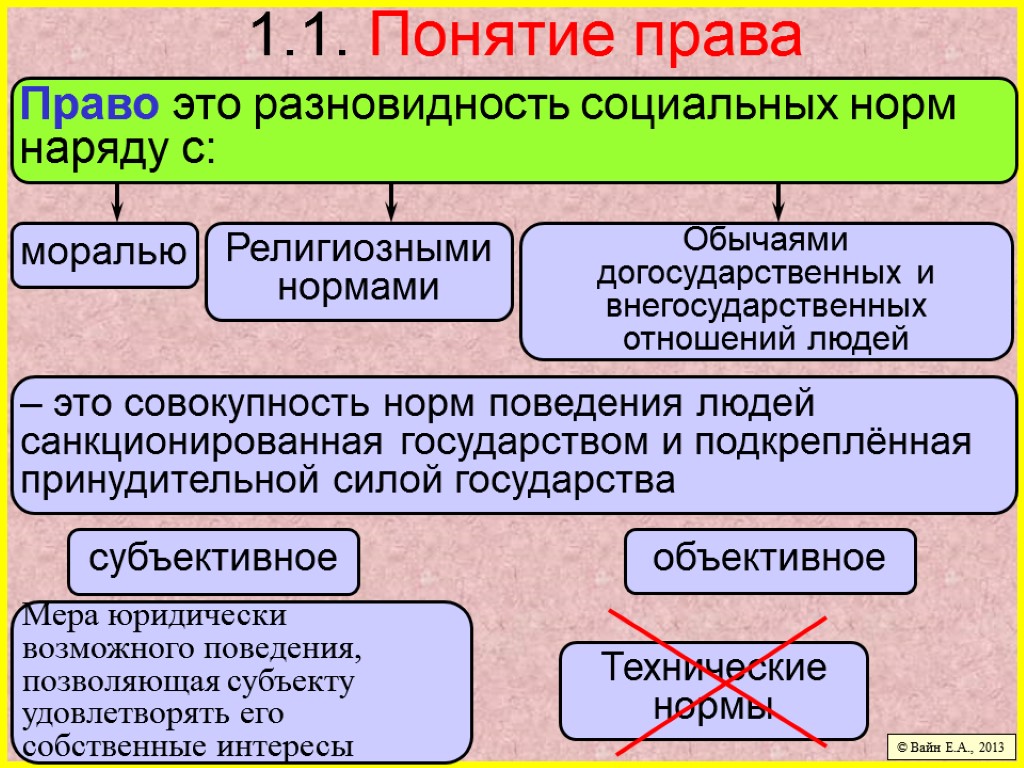 1.1. Понятие права

Право это разновидность социальных норм наряду с:

моралью

Религиозными нормами

Обычаями догосударственных и внегосударственных отношений людей

– это совокупность норм поведения людей санкционированная государством и подкреплённая принудительной силой государства

субъективное

объективное

Мера юридически возможного поведения, позволяющая субъекту удовлетворять его собственные интересы

Технические нормы

© Вайн Е.А., 2013